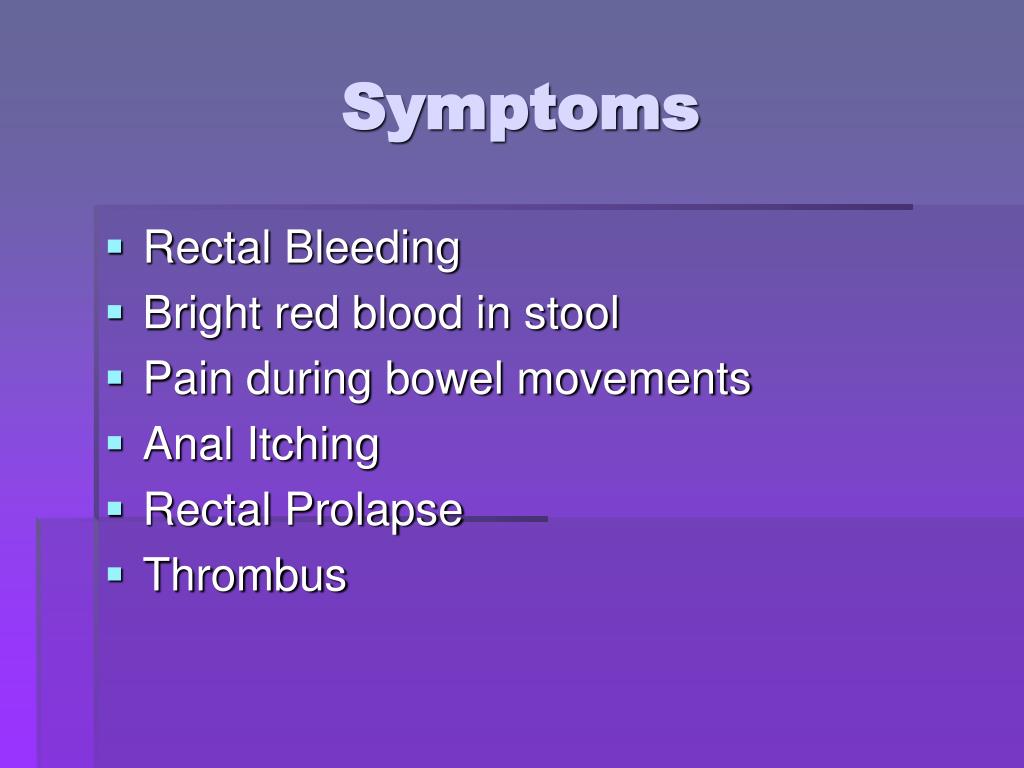 Symptoms

- Rectal Bleeding
- Bright red blood in stool
- Pain during bowel movements
- Anal Itching
- Rectal Prolapse
- Thrombus